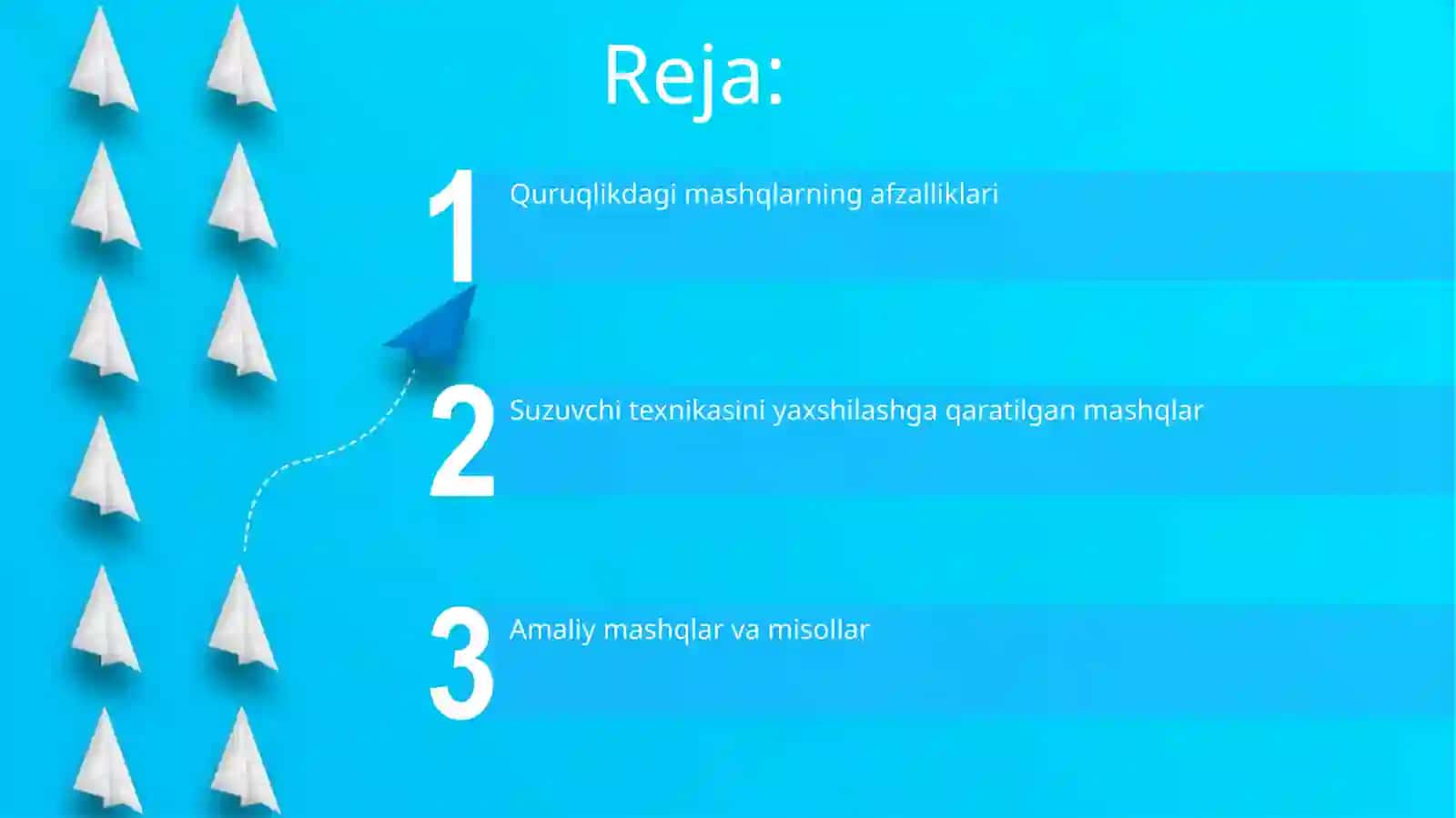 Reja:

1 Quruqlikdagi mashqlarning afzalliklari

2 Suzuvchi texnikasini yaxshilashga qaratilgan mashqlar

3 Amaliy mashqlar va misollar